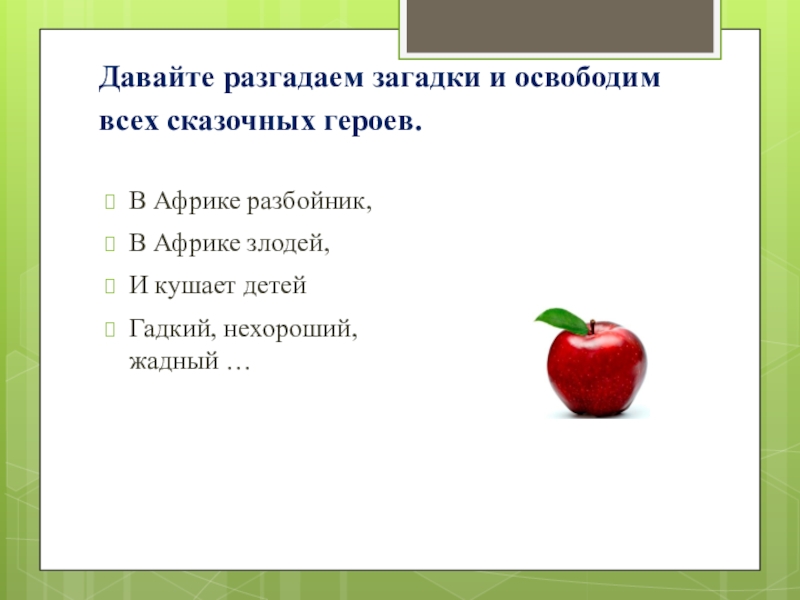 Давайте разгадаем загадки и освободим всех сказочных героев.

В Африке разбойник,

В Африке злодей,

И кушает детей

Гадкий, нехороший, жадный …